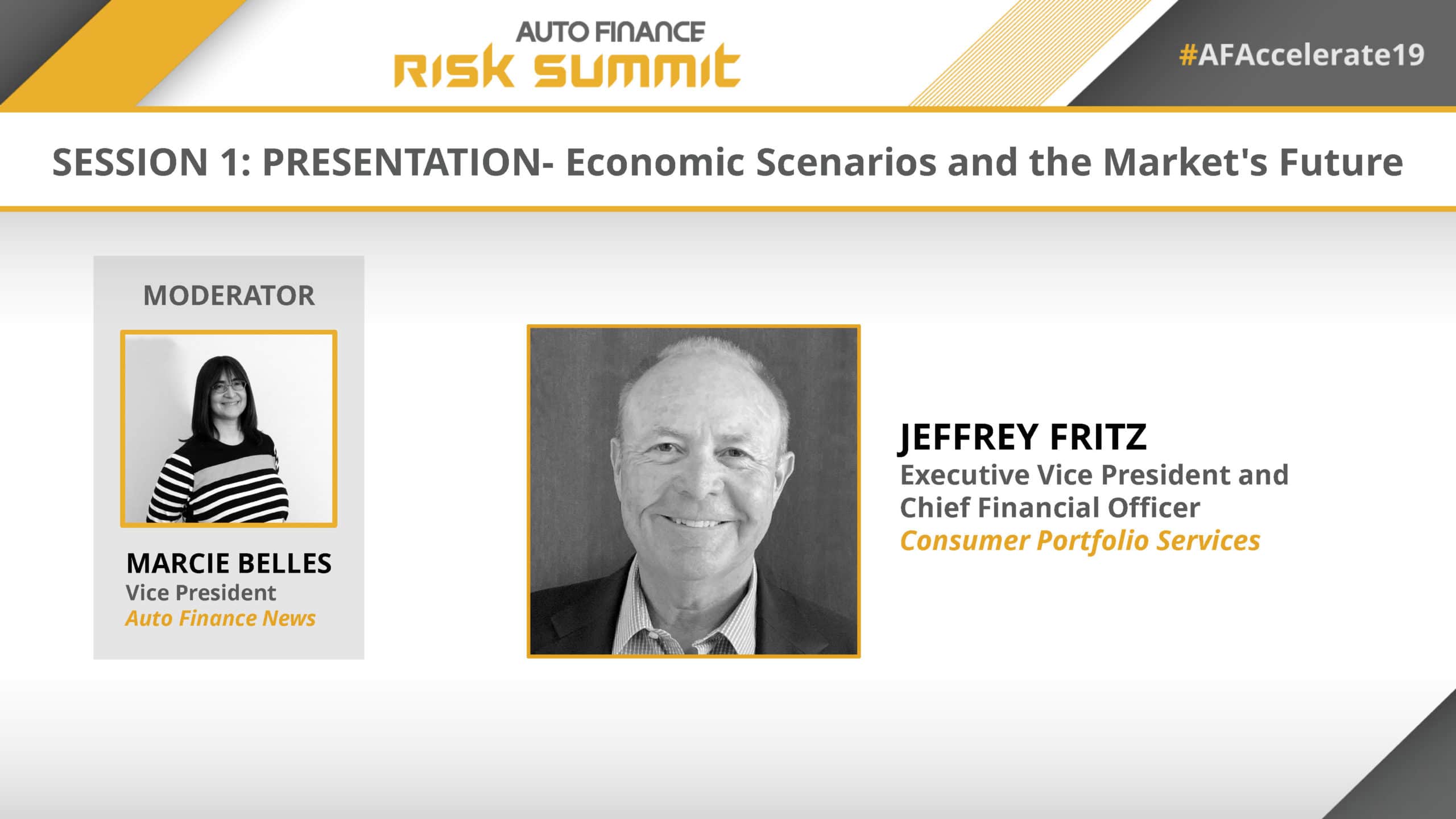 AUTO FINANCE
RISK SUMMIT

#AFAccelerate19

SESSION 1: PRESENTATION- Economic Scenarios and the Market's Future

MODERATOR

MARCIE BELLES
Vice President
Auto Finance News

JEFFREY FRITZ
Executive Vice President and Chief Financial Officer
Consumer Portfolio Services